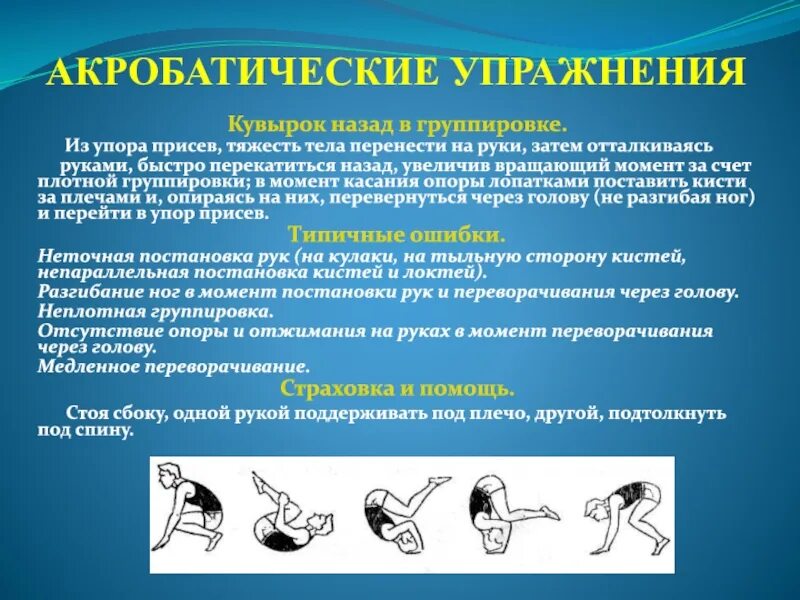 АКРОБАТИЧЕСКИЕ УПРАЖНЕНИЯ

Кувырок назад в группировке.

Из упора присев, тяжесть тела перенести на руки, затем отталкиваясь руками, быстро перекатиться назад, увеличив вращающий момент за счет плотной группировки; в момент касания опоры лопатками поставить кисти за плечами и, опираясь на них, перевернуться через голову (не разгибая ног) и перейти в упор присев.

Типичные ошибки.

Неточная постановка рук (на кулаки, на тыльную сторону кистей, непараллельная постановка кистей и локтей).

Разгибание ног в момент постановки рук и переворачивания через голову.

Неплотная группировка.

Отсутствие опоры и отжимания на руках в момент переворачивания через голову.

Медленное переворачивание.

Страховка и помощь.

Стоя сбоку, одной рукой поддерживать под плечо, другой, подтолкнуть под спину.